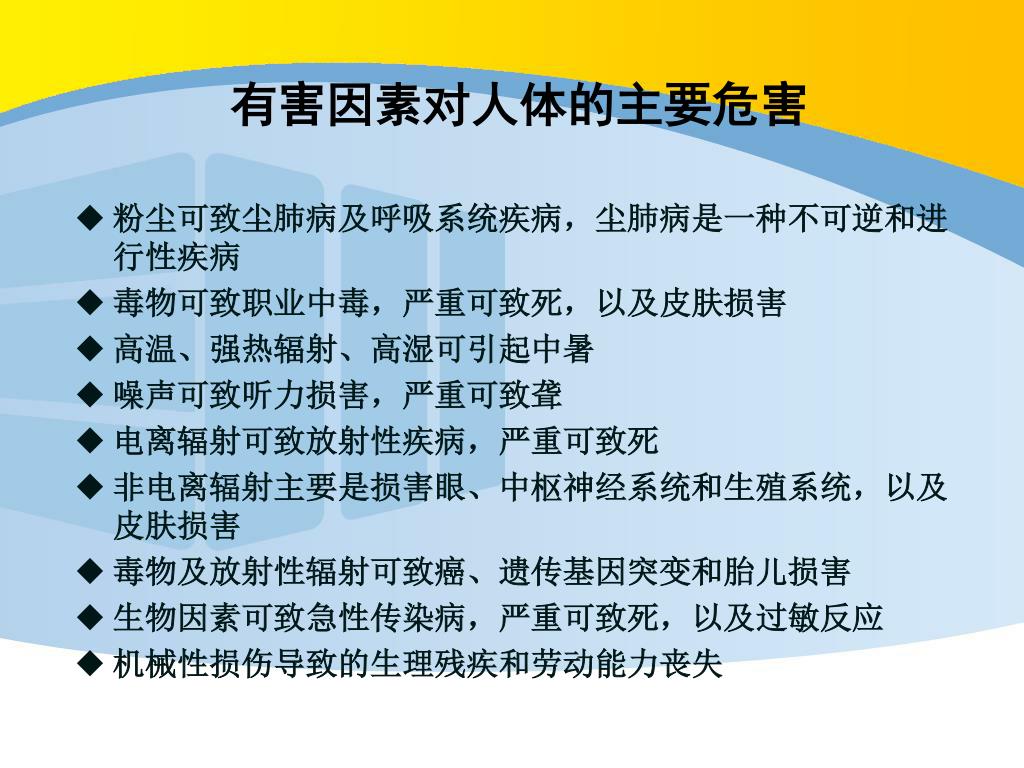 有害因素对人体的主要危害

◆ 粉尘可致尘肺病及呼吸系统疾病，尘肺病是一种不可逆和进行性疾病

◆ 毒物可致职业中毒，严重可致死，以及皮肤损害

◆ 高温、强热辐射、高湿可引起中暑

◆ 噪声可致听力损害，严重可致聋

◆ 电离辐射可致放射性疾病，严重可致死

◆ 非电离辐射主要是损害眼、中枢神经系统和生殖系统，以及皮肤损害

◆ 毒物及放射性辐射可致癌、遗传基因突变和胎儿损害

◆ 生物因素可致急性传染病，严重可致死，以及过敏反应

◆ 机械性损伤导致的生理残疾和劳动能力丧失